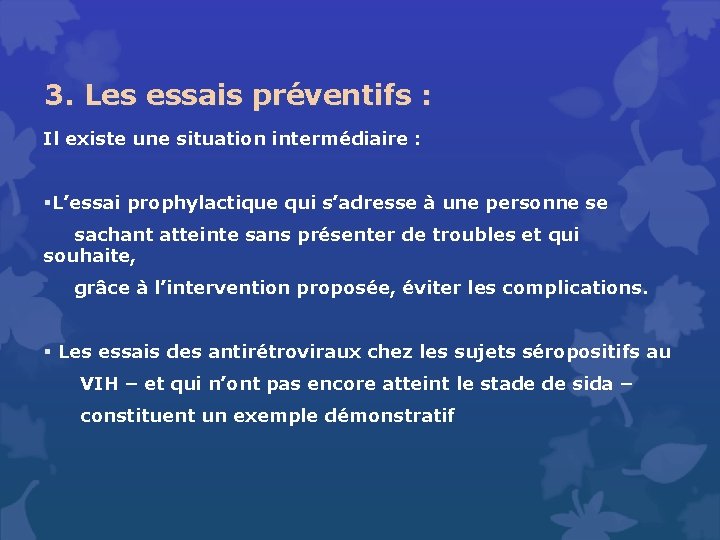 3. Les essais préventifs :

Il existe une situation intermédiaire :

▪L’essai prophylactique qui s’adresse à une personne se sachant atteinte sans présenter de troubles et qui souhaite, grâce à l’intervention proposée, éviter les complications.

▪ Les essais des antirétroviraux chez les sujets séropositifs au VIH – et qui n’ont pas encore atteint le stade de sida – constituent un exemple démonstratif